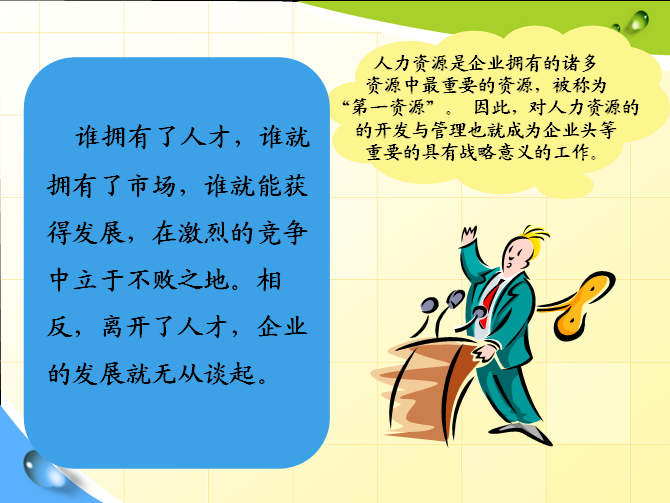 谁拥有了人才，谁就拥有了市场，谁就能获得发展，在激烈的竞争中立于不败之地。相反，离开了人才，企业的发展就无从谈起。

人力资源是企业拥有的诸多资源中最重要的资源，被称为“第一资源”。 因此，对人力资源的的开发与管理也就成为企业头等重要的具有战略意义的工作。